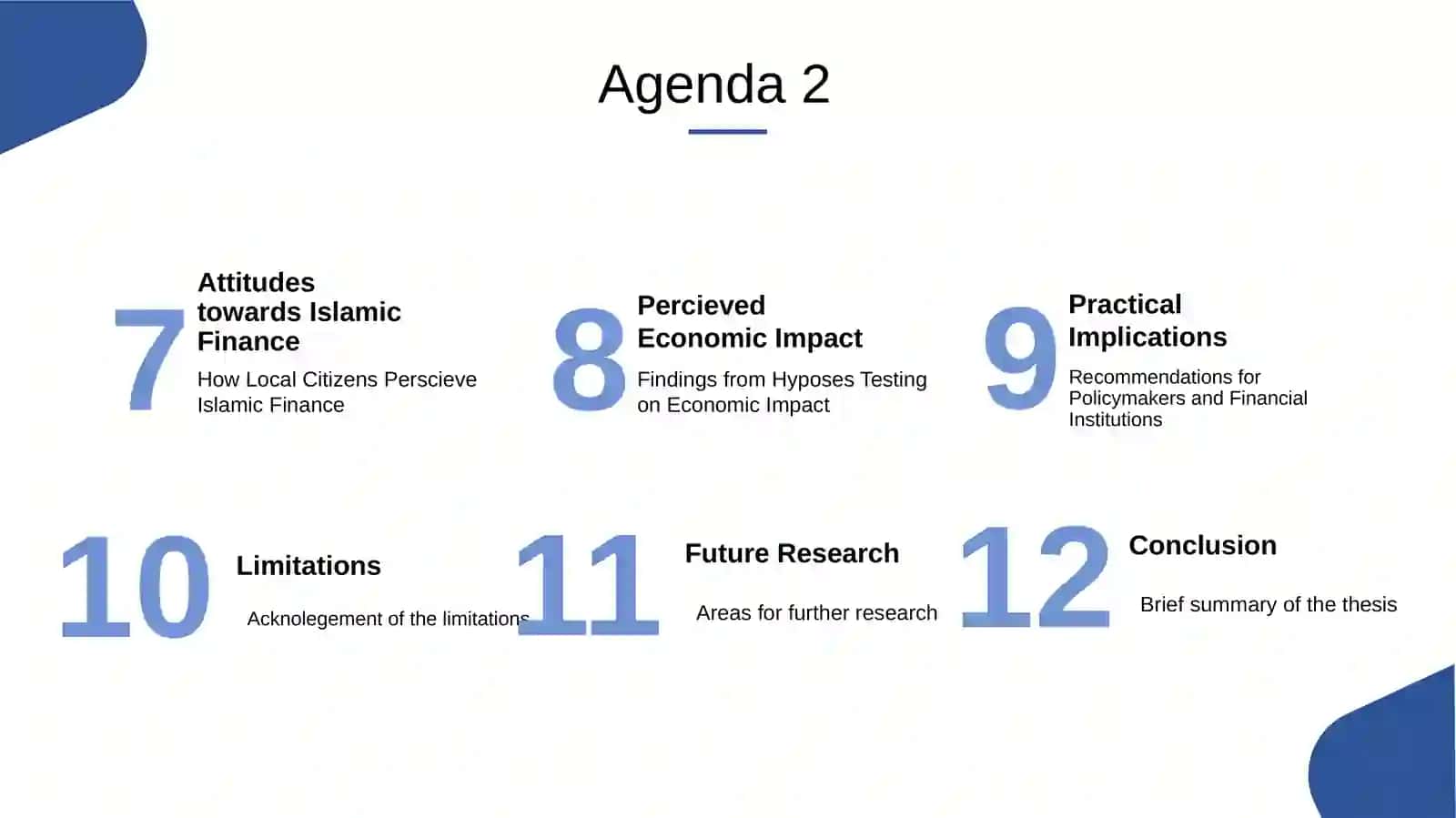 Agenda 2

7
Attitudes towards Islamic Finance
How Local Citizens Perscieve Islamic Finance

8
Percieved Economic Impact
Findings from Hyposes Testing on Economic Impact

9
Practical Implications
Recommendations for Policymakers and Financial Institutions

10
Limitations
Acknolegement of the limitations

11
Future Research
Areas for further research

12
Conclusion
Brief summary of the thesis